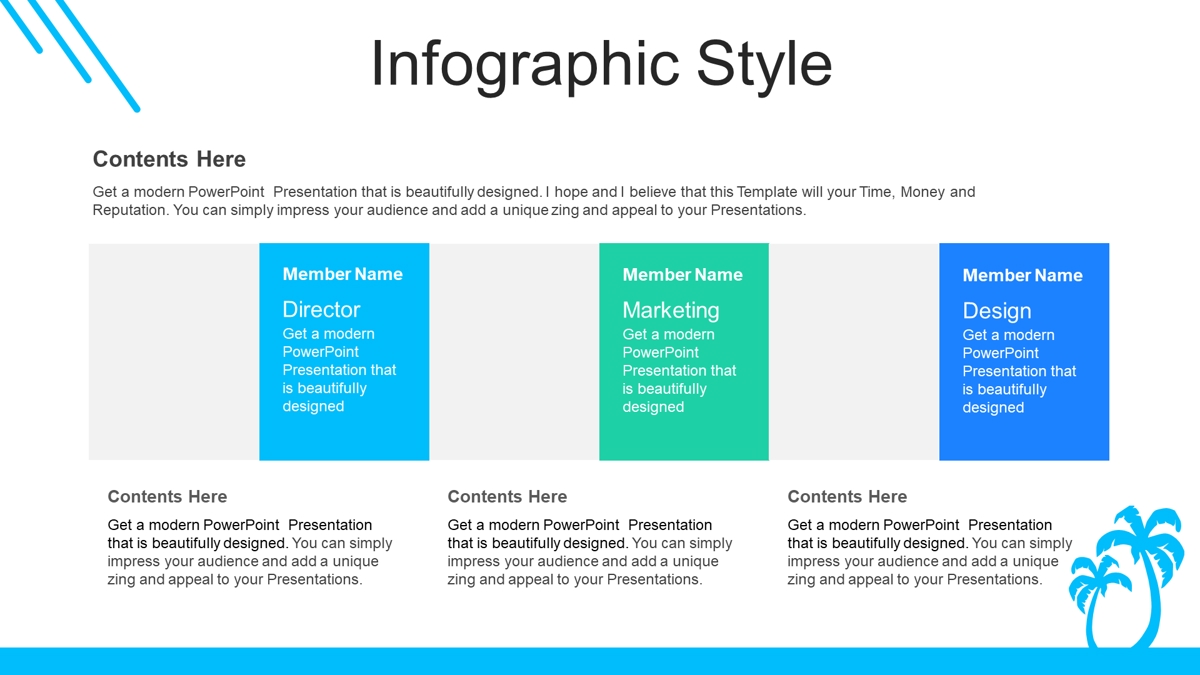 Infographic Style

Contents Here

Get a modern PowerPoint Presentation that is beautifully designed. I hope and I believe that this Template will your Time, Money and Reputation. You can simply impress your audience and add a unique zing and appeal to your Presentations.

Member Name
Director
Get a modern PowerPoint Presentation that is beautifully designed

Member Name
Marketing
Get a modern PowerPoint Presentation that is beautifully designed

Member Name
Design
Get a modern PowerPoint Presentation that is beautifully designed

Contents Here
Get a modern PowerPoint Presentation that is beautifully designed. You can simply impress your audience and add a unique zing and appeal to your Presentations.

Contents Here
Get a modern PowerPoint Presentation that is beautifully designed. You can simply impress your audience and add a unique zing and appeal to your Presentations.

Contents Here
Get a modern PowerPoint Presentation that is beautifully designed. You can simply impress your audience and add a unique zing and appeal to your Presentations.